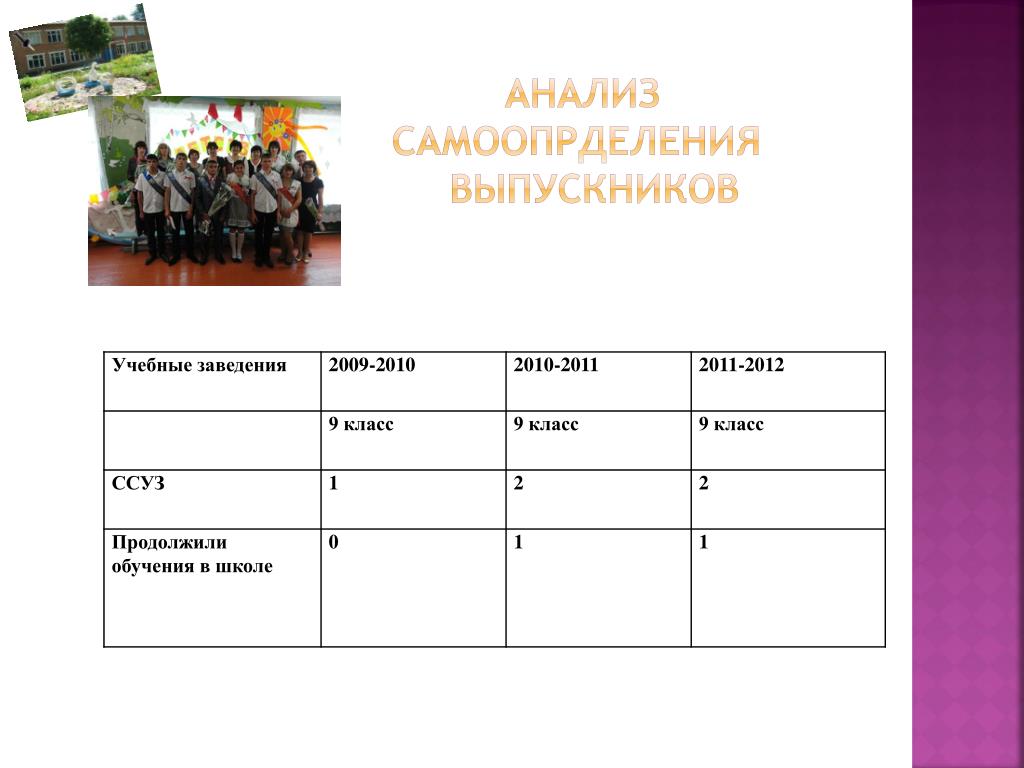 АНАЛИЗ САМООПРДЕЛЕНИЯ ВЫПУСКНИКОВ

| Учебные заведения | 2009-2010 | 2010-2011 | 2011-2012 |
|---|---|---|---|
| | 9 класс | 9 класс | 9 класс |
| ССУЗ | 1 | 2 | 2 |
| Продолжили обучения в школе | 0 | 1 | 1 |